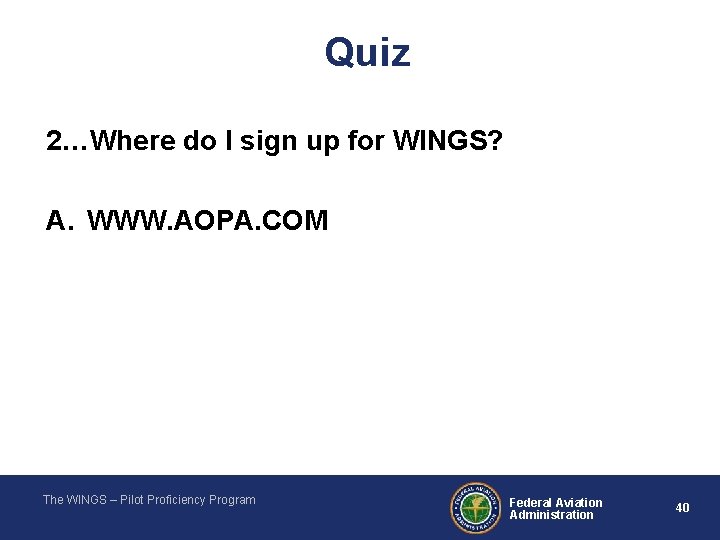 Quiz

2…Where do I sign up for WINGS?

A. WWW.AOPA.COM

The WINGS – Pilot Proficiency Program

FEDERAL AVIATION ADMINISTRATION

Federal Aviation Administration

40